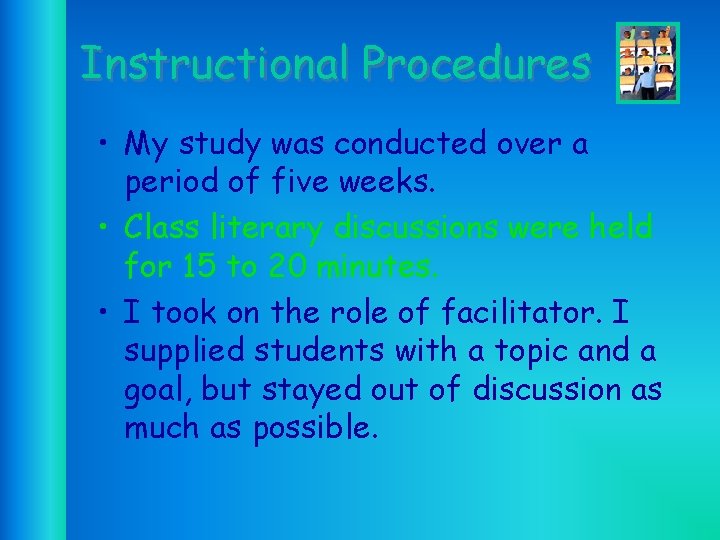 Instructional Procedures

• My study was conducted over a period of five weeks.

• Class literary discussions were held for 15 to 20 minutes.

• I took on the role of facilitator. I supplied students with a topic and a goal, but stayed out of discussion as much as possible.